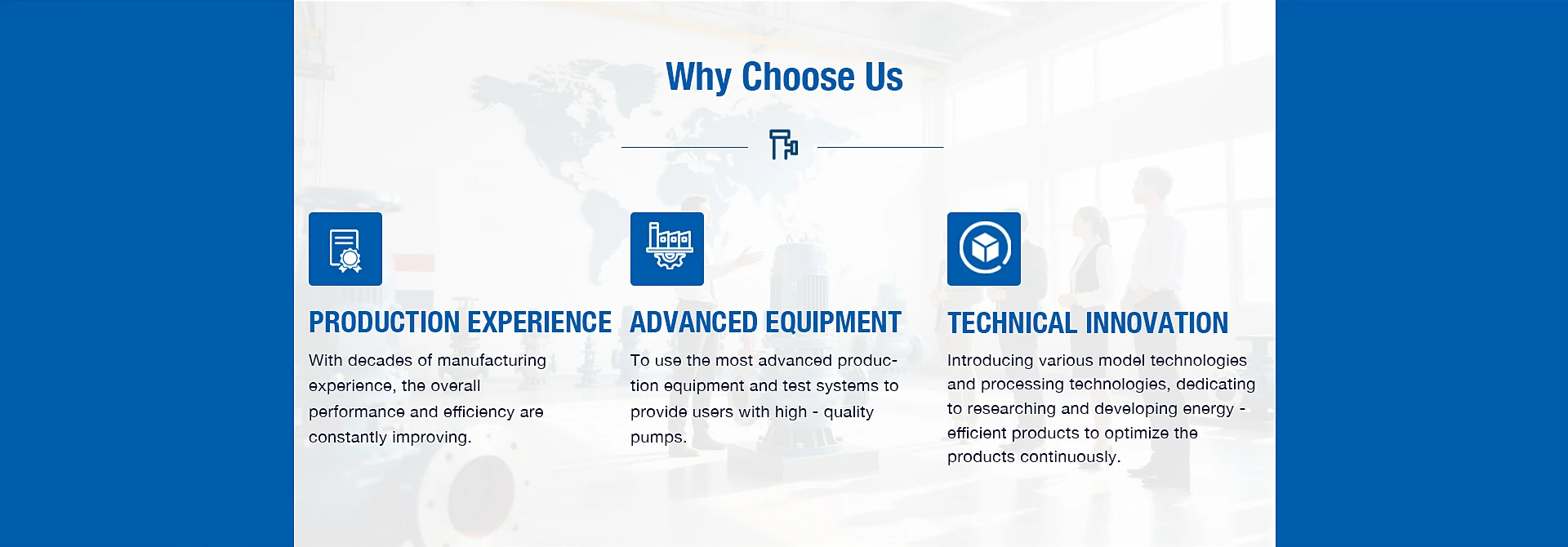 Why Choose Us

PRODUCTION EXPERIENCE

With decades of manufacturing experience, the overall performance and efficiency are constantly improving.

ADVANCED EQUIPMENT

To use the most advanced production equipment and test systems to provide users with high - quality pumps.

TECHNICAL INNOVATION

Introducing various model technologies and processing technologies, dedicating to researching and developing energy - efficient products to optimize the products continuously.